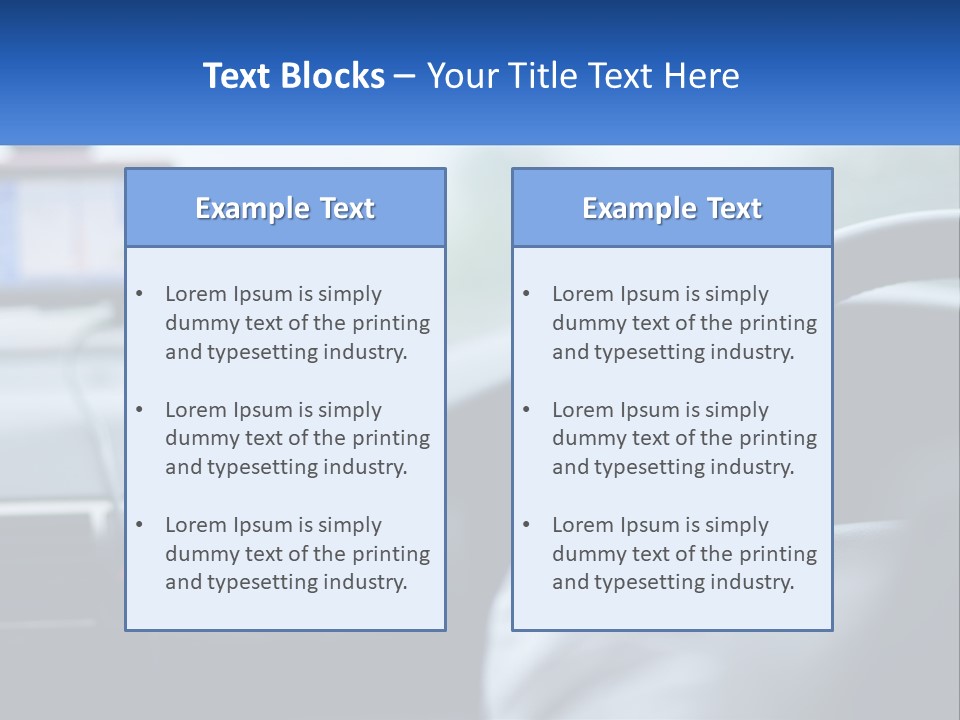 Text Blocks – Your Title Text Here

Example Text

• Lorem Ipsum is simply dummy text of the printing and typesetting industry.

• Lorem Ipsum is simply dummy text of the printing and typesetting industry.

• Lorem Ipsum is simply dummy text of the printing and typesetting industry.

Example Text

• Lorem Ipsum is simply dummy text of the printing and typesetting industry.

• Lorem Ipsum is simply dummy text of the printing and typesetting industry.

• Lorem Ipsum is simply dummy text of the printing and typesetting industry.